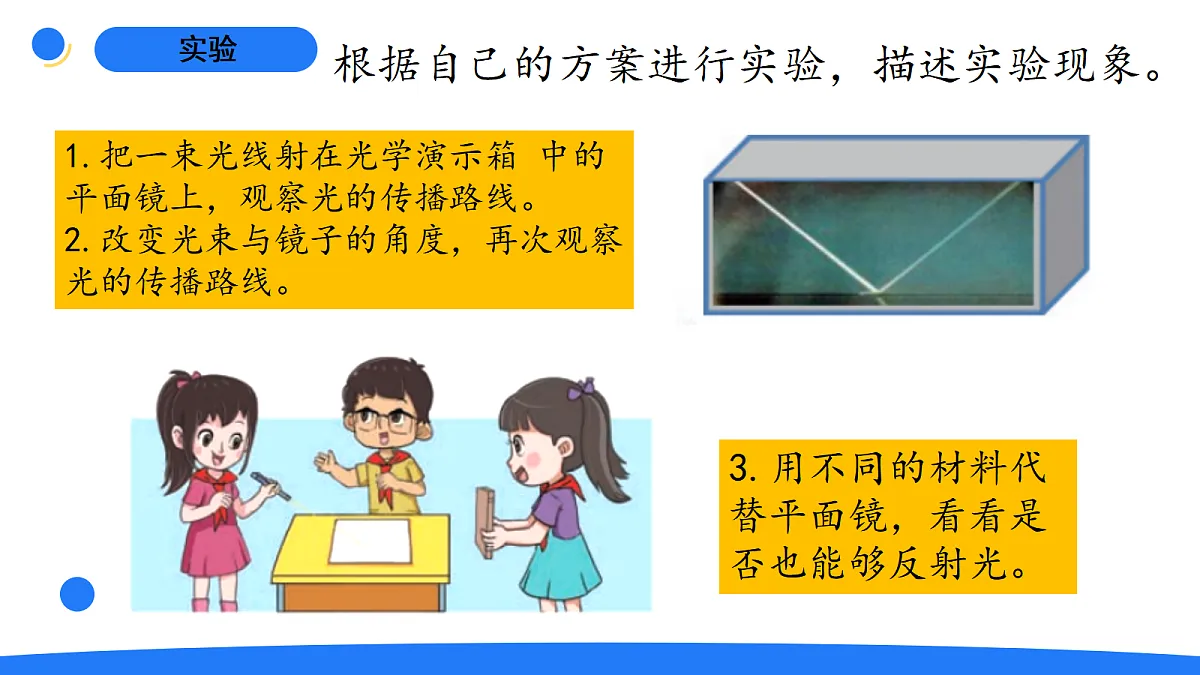 实验

根据自己的方案进行实验，描述实验现象。

1. 把一束光线射在光学演示箱 中的平面镜上，观察光的传播路线。
2. 改变光束与镜子的角度，再次观察光的传播路线。

3. 用不同的材料代替平面镜，看看是否也能够反射光。